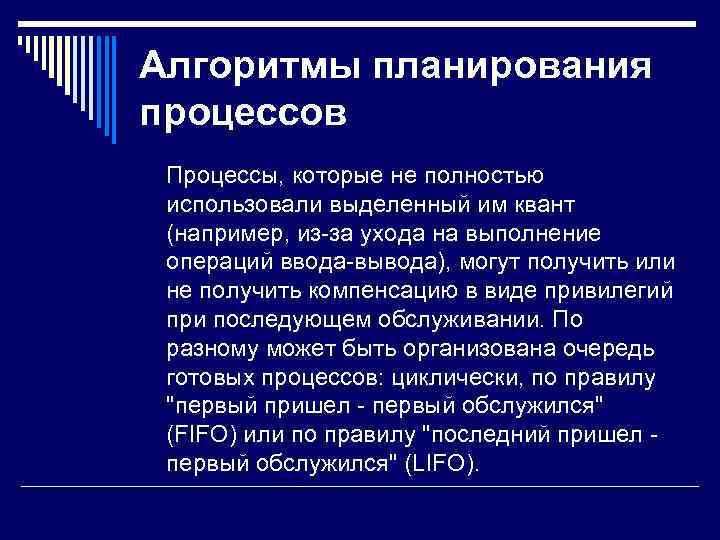 Алгоритмы планирования процессов

Процессы, которые не полностью использовали выделенный им квант (например, из-за ухода на выполнение операций ввода-вывода), могут получить или не получить компенсацию в виде привилегий при последующем обслуживании. По разному может быть организована очередь готовых процессов: циклически, по правилу "первый пришел - первый обслужился" (FIFO) или по правилу "последний пришел - первый обслужился" (LIFO).